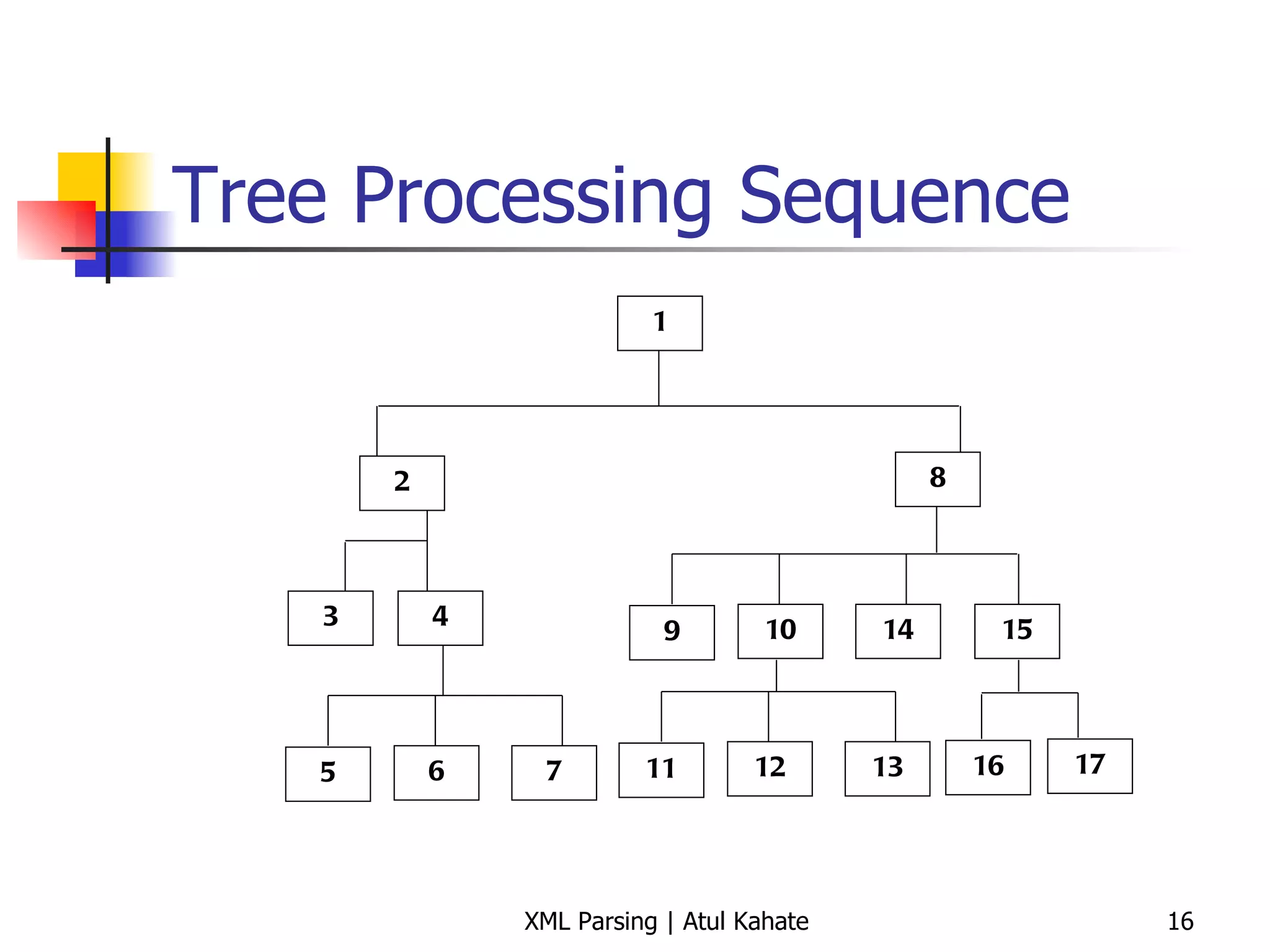 Tree Processing Sequence

1

2

8

3

4

9

10

14

15

5

6

7

11

12

13

16

17

XML Parsing | Atul Kahate

16